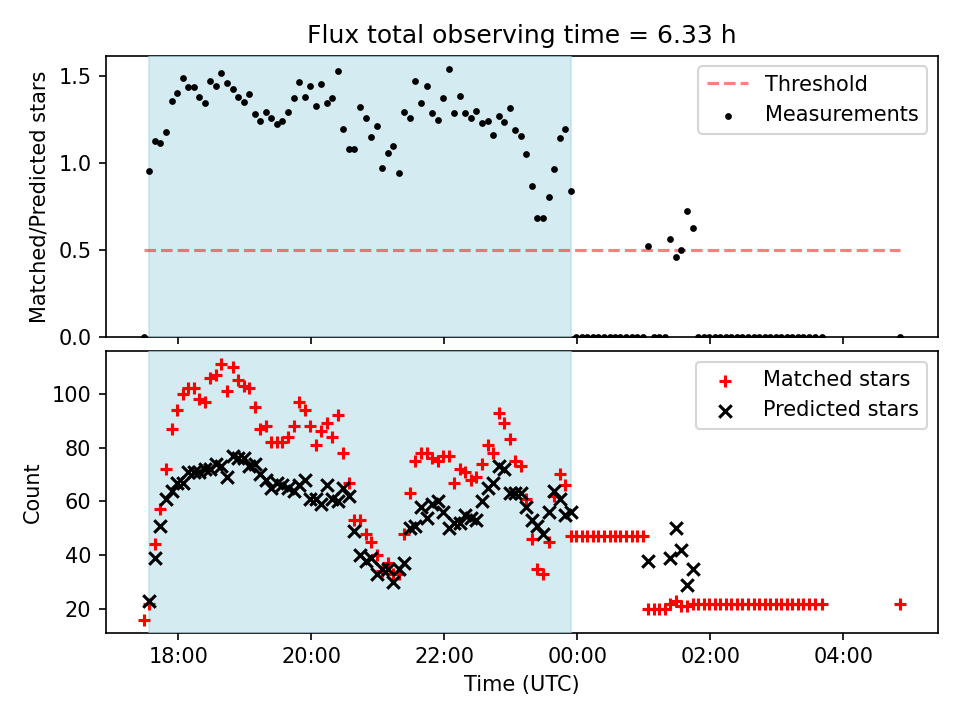 Flux total observing time = 6.33 h

Matched/Predicted stars

1.5
1.0
0.5
0.0

Threshold
Measurements

Count

100
80
60
40
20

Matched stars
Predicted stars

18:00
20:00
22:00
00:00
02:00
04:00

Time (UTC)